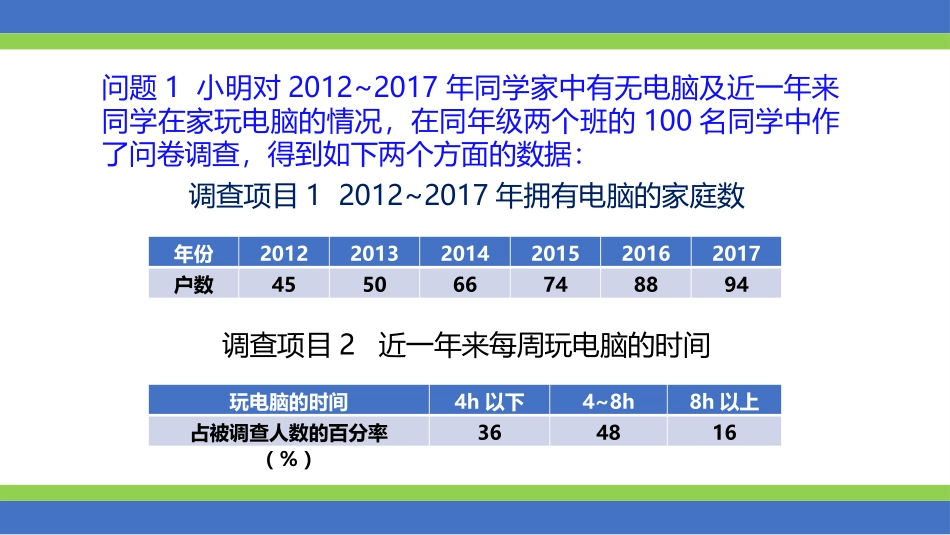 问题 1 小明对 2012~2017 年同学家中有无电脑及近一年来同学在家玩电脑的情况，在同年级两个班的 100 名同学中作了问卷调查，得到如下两个方面的数据：

调查项目 1 2012~2017 年拥有电脑的家庭数

| 年份 | 2012 | 2013 | 2014 | 2015 | 2016 | 2017 |
|---|---|---|---|---|---|---|
| 户数 | 45 | 50 | 66 | 74 | 88 | 94 |

调查项目 2 近一年来每周玩电脑的时间

| 玩电脑的时间 | 4h 以下 | 4~8h | 8h 以上 |
|---|---|---|---|
| 占被调查人数的百分率（%） | 36 | 48 | 16 |